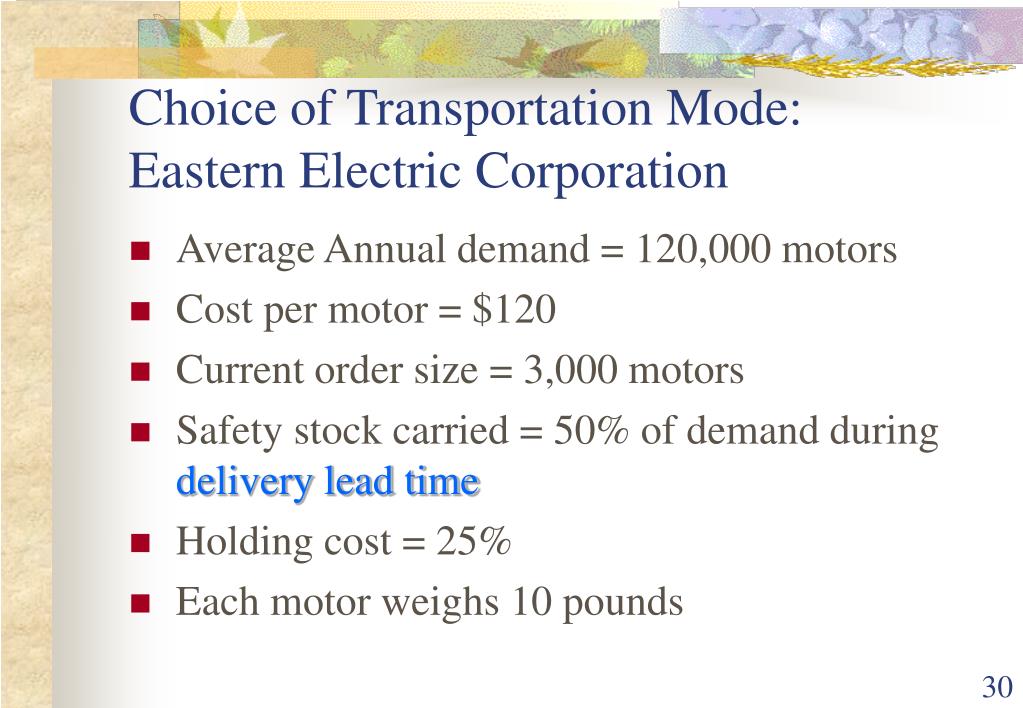 Choice of Transportation Mode: Eastern Electric Corporation

- Average Annual demand = 120,000 motors
- Cost per motor = \$120
- Current order size = 3,000 motors
- Safety stock carried = 50% of demand during delivery lead time
- Holding cost = 25%
- Each motor weighs 10 pounds

30